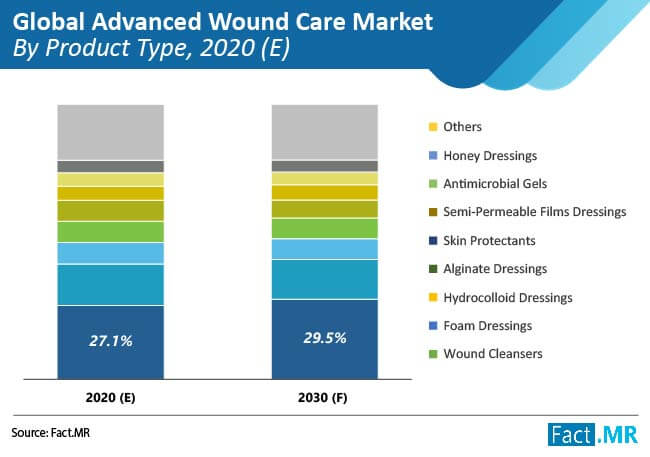 Global Advanced Wound Care Market
By Product Type, 2020 (E)

27.1%

29.5%

2020 (E)

2030 (F)

Others
Honey Dressings
Antimicrobial Gels
Semi-Permeable Films Dressings
Skin Protectants
Alginate Dressings
Hydrocolloid Dressings
Foam Dressings
Wound Cleansers

Source: Fact.MR

Fact.MR